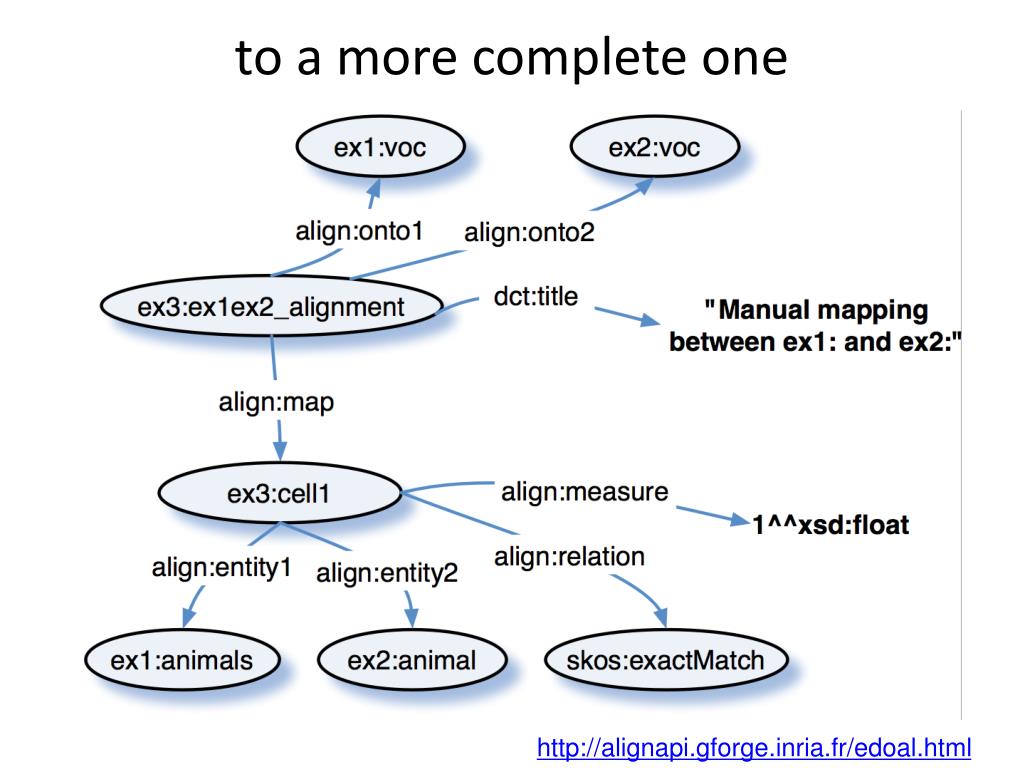 to a more complete one

ex1:voc

ex2:voc

align:onto1

align:onto2

ex3:ex1ex2_alignment

dct:title

"Manual mapping between ex1: and ex2:"

align:map

ex3:cell1

align:measure

1^^xsd:float

align:entity1

align:entity2

align:relation

ex1:animals

ex2:animal

skos:exactMatch

http://alignapi.gforge.inria.fr/edoal.html